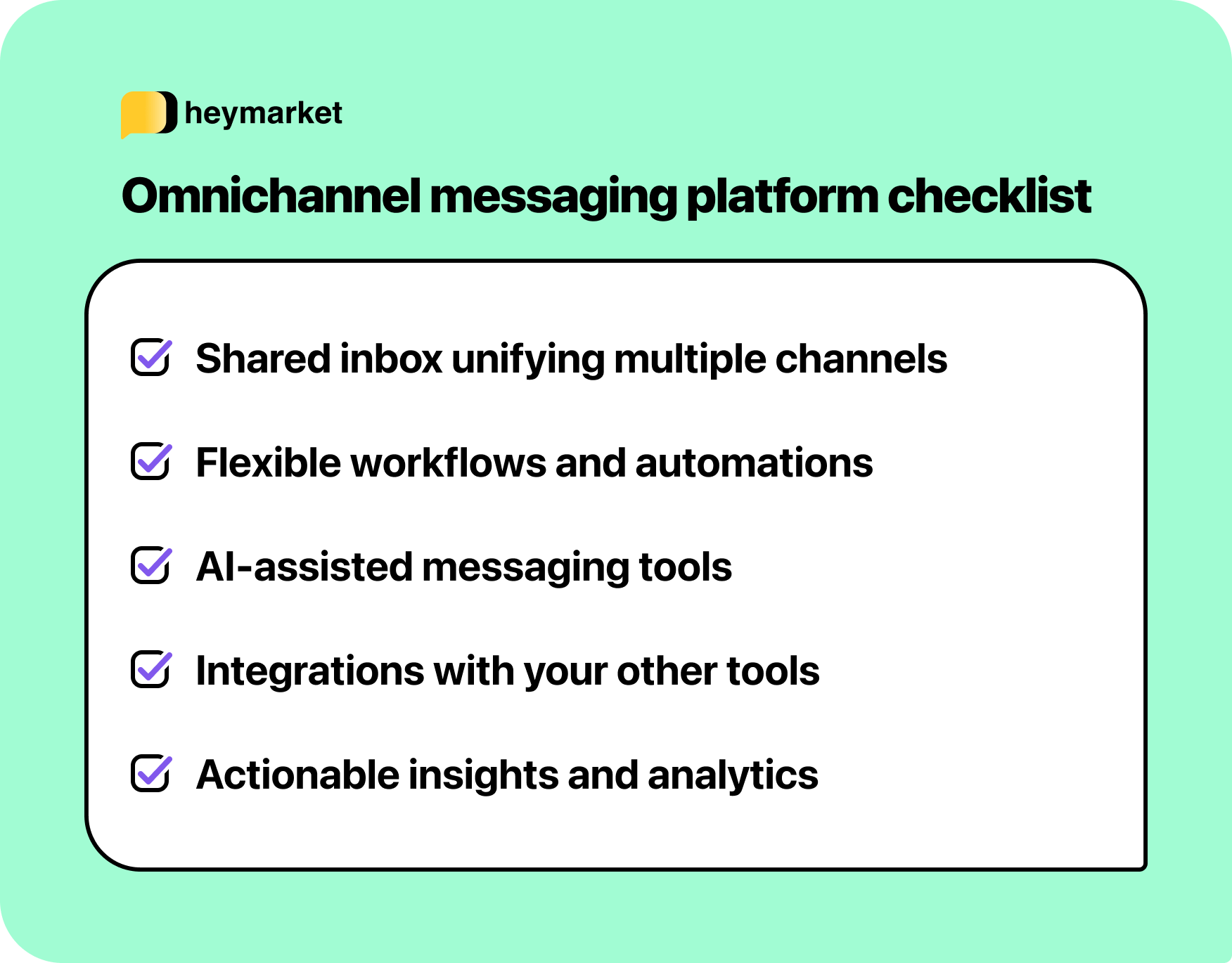 heymarket

Omnichannel messaging platform checklist

Shared inbox unifying multiple channels

Flexible workflows and automations

AI-assisted messaging tools

Integrations with your other tools

Actionable insights and analytics